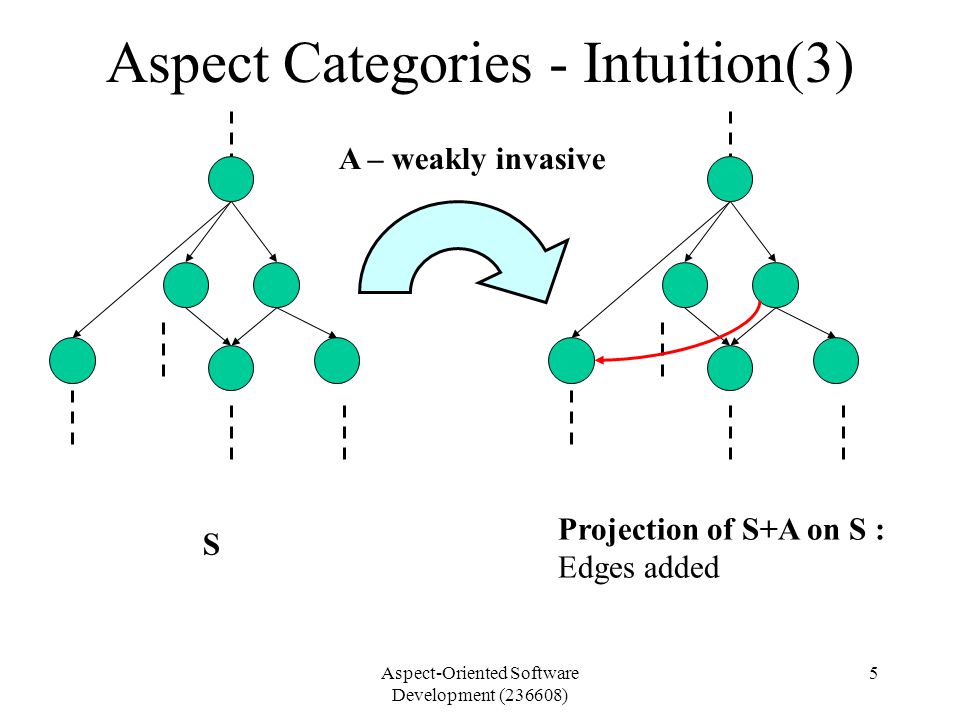 Aspect Categories - Intuition(3)

A – weakly invasive

S

Projection of S+A on S :
Edges added

Aspect-Oriented Software Development (236608)

5